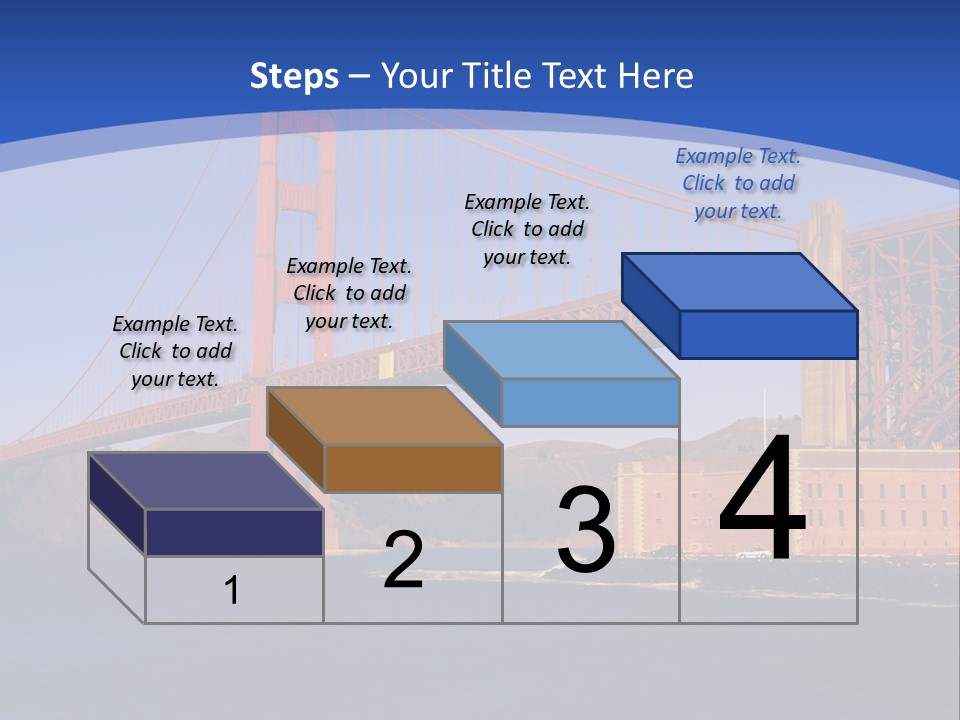 Steps – Your Title Text Here

Example Text. Click to add your text.

Example Text. Click to add your text.

Example Text. Click to add your text.

Example Text. Click to add your text.

1

2

3

4